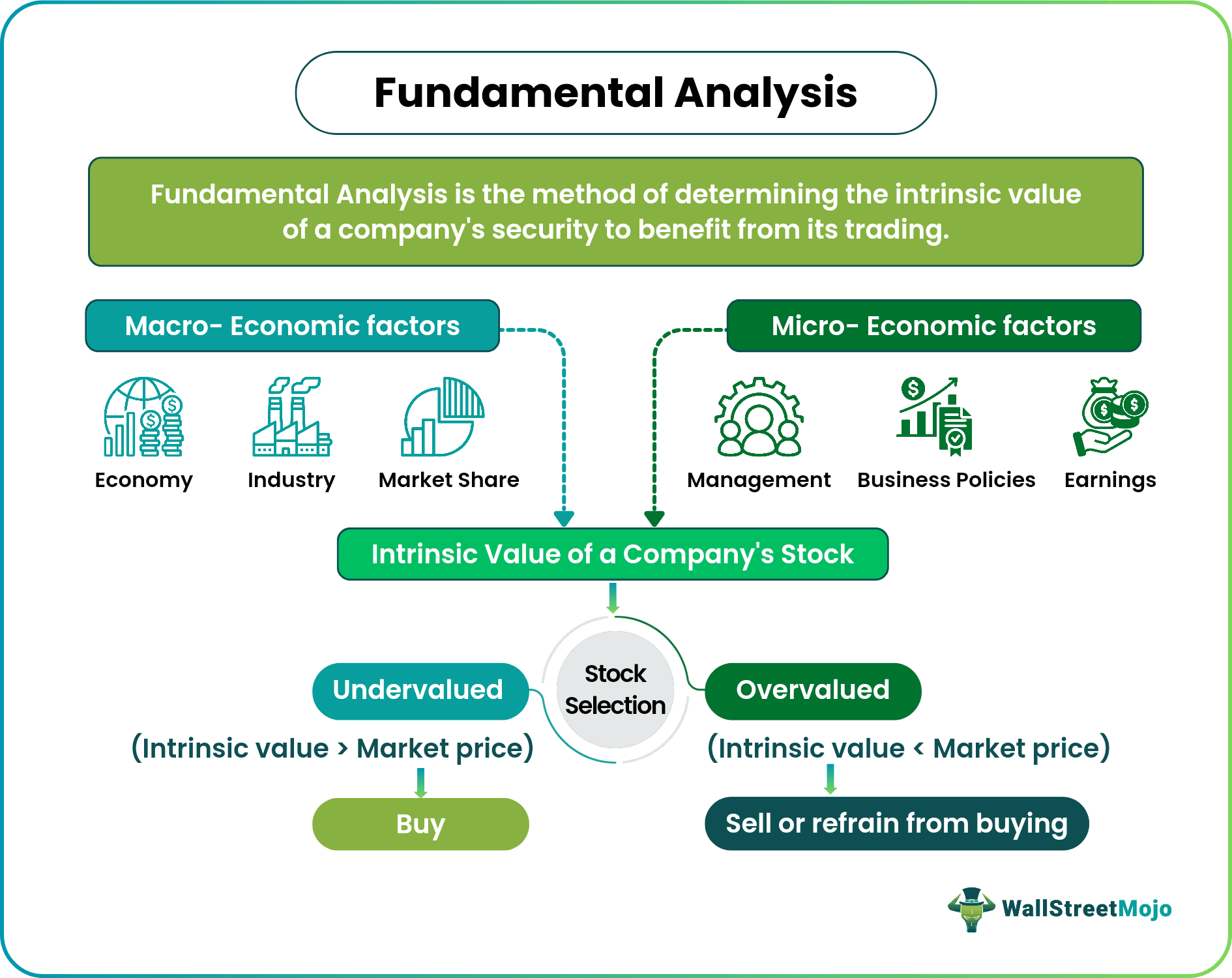 Fundamental Analysis

Fundamental Analysis is the method of determining the intrinsic value of a company's security to benefit from its trading.

Macro- Economic factors

Economy

Industry

Market Share

Micro- Economic factors

Management

Business Policies

Earnings

Intrinsic Value of a Company's Stock

Stock Selection

Undervalued

(Intrinsic value > Market price)

Buy

Overvalued

(Intrinsic value < Market price)

Sell or refrain from buying

WallStreetMojo